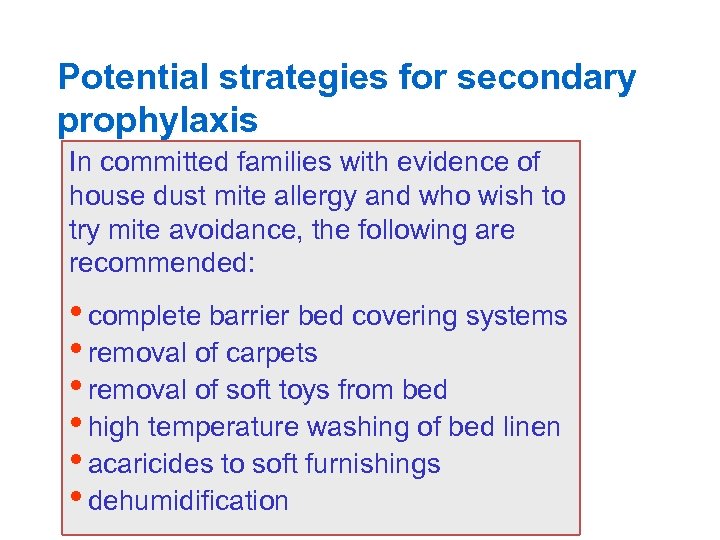 Potential strategies for secondary prophylaxis

In committed families with evidence of house dust mite allergy and who wish to try mite avoidance, the following are recommended:

• complete barrier bed covering systems
• removal of carpets
• removal of soft toys from bed
• high temperature washing of bed linen
• acaricides to soft furnishings
• dehumidification